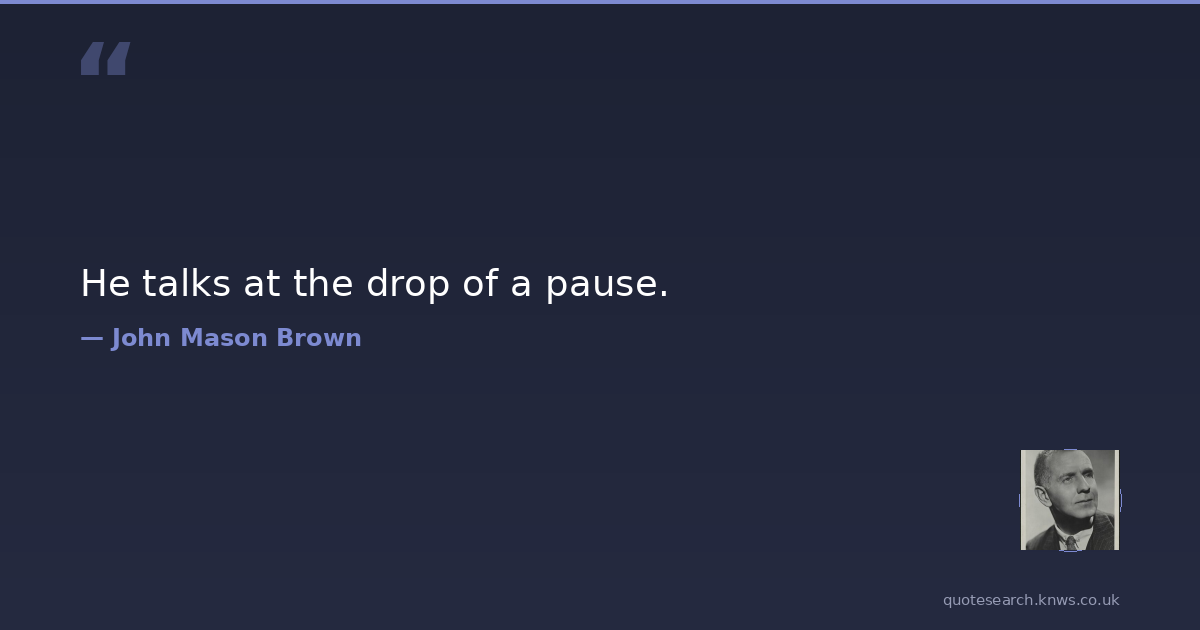 “

He talks at the drop of a pause.

— John Mason Brown

quotesearch.knws.co.uk